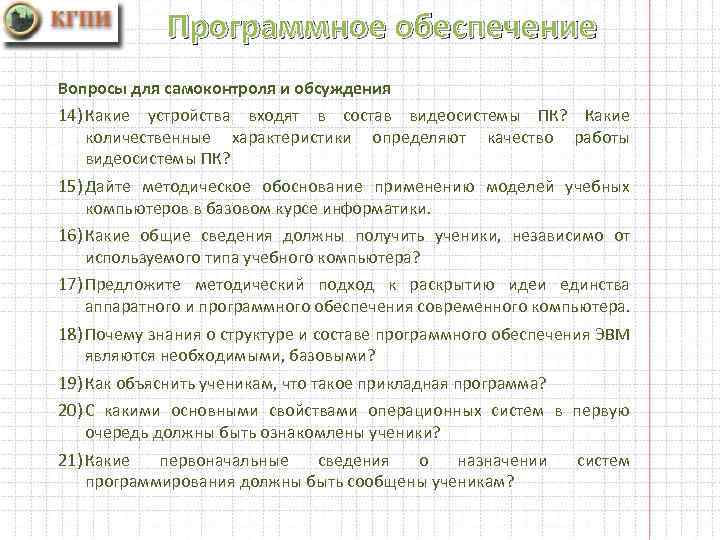 КГПИ

Программное обеспечение

Вопросы для самоконтроля и обсуждения

14) Какие устройства входят в состав видеосистемы ПК? Какие количественные характеристики определяют качество работы видеосистемы ПК?

15) Дайте методическое обоснование применению моделей учебных компьютеров в базовом курсе информатики.

16) Какие общие сведения должны получить ученики, независимо от используемого типа учебного компьютера?

17) Предложите методический подход к раскрытию идеи единства аппаратного и программного обеспечения современного компьютера.

18) Почему знания о структуре и составе программного обеспечения ЭВМ являются необходимыми, базовыми?

19) Как объяснить ученикам, что такое прикладная программа?

20) С какими основными свойствами операционных систем в первую очередь должны быть ознакомлены ученики?

21) Какие первоначальные сведения о назначении систем программирования должны быть сообщены ученикам?